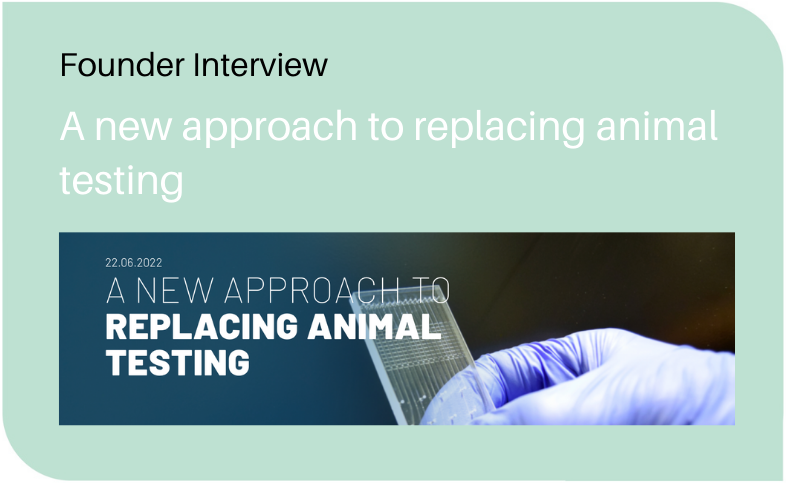 Founder Interview

A new approach to replacing animal testing

22.06.2022

A NEW APPROACH TO
REPLACING ANIMAL
TESTING